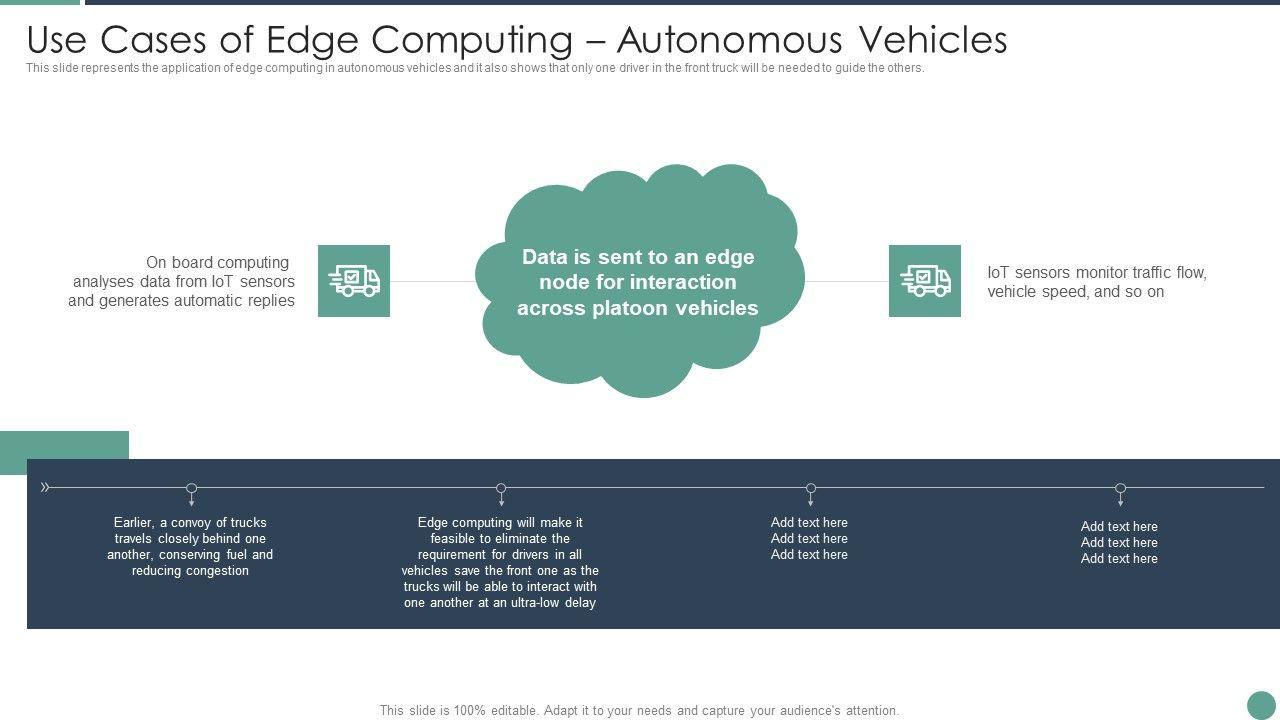 Use Cases of Edge Computing – Autonomous Vehicles

This slide represents the application of edge computing in autonomous vehicles and it also shows that only one driver in the front truck will be needed to guide the others.

On board computing analyses data from IoT sensors and generates automatic replies

Data is sent to an edge node for interaction across platoon vehicles

IoT sensors monitor traffic flow, vehicle speed, and so on

Earlier, a convoy of trucks travels closely behind one another, conserving fuel and reducing congestion

Edge computing will make it feasible to eliminate the requirement for drivers in all vehicles save the front one as the trucks will be able to interact with one another at an ultra-low delay

Add text here
Add text here
Add text here

Add text here
Add text here
Add text here

This slide is 100% editable. Adapt it to your needs and capture your audience's attention.